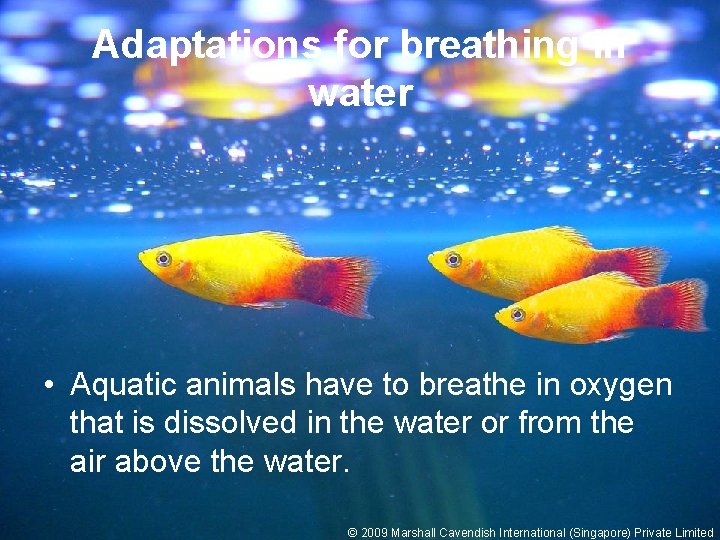 Adaptations for breathing in water

• Aquatic animals have to breathe in oxygen that is dissolved in the water or from the air above the water.

© 2009 Marshall Cavendish International (Singapore) Private Limited